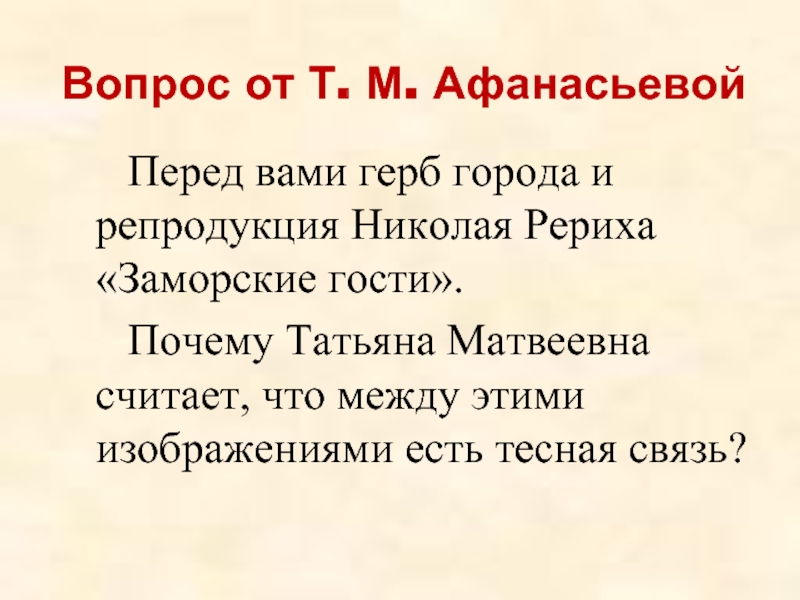 Вопрос от Т. М. Афанасьевой

Перед вами герб города и репродукция Николая Рериха «Заморские гости».

Почему Татьяна Матвеевна считает, что между этими изображениями есть тесная связь?